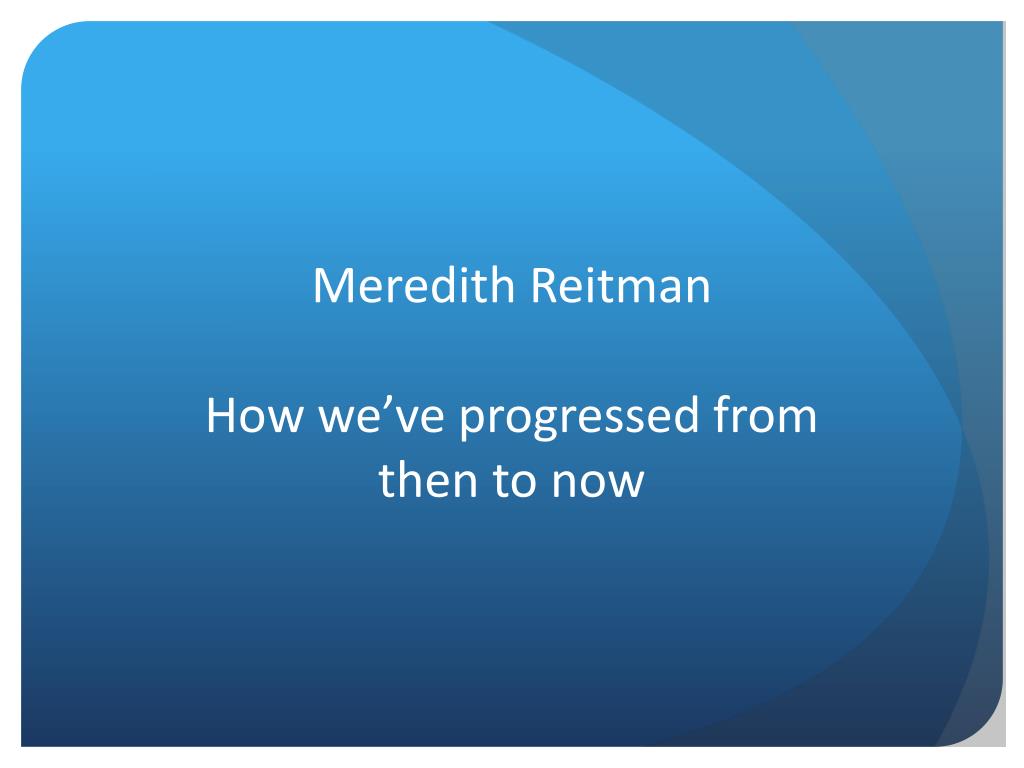 Meredith Reitman

How we’ve progressed from then to now